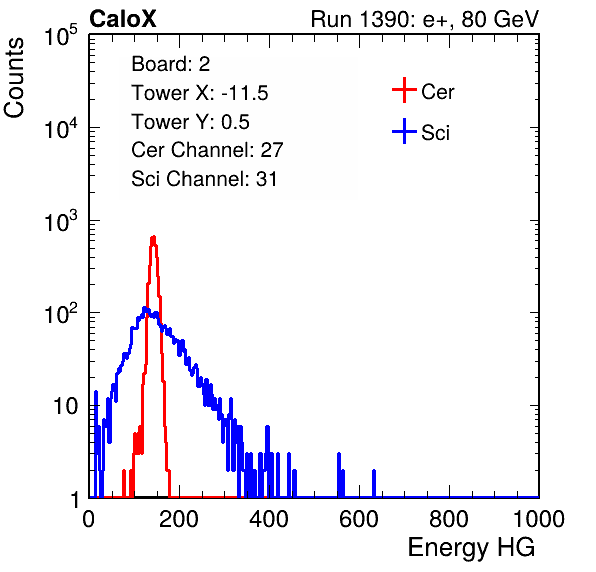 CaloX

Run 1390: e+, 80 GeV

Counts

$10^5$

$10^4$

$10^3$

$10^2$

10

1

Board: 2

Tower X: -11.5

Tower Y: 0.5

Cer Channel: 27

Sci Channel: 31

Cer

Sci

0

200

400

600

800

1000

Energy HG